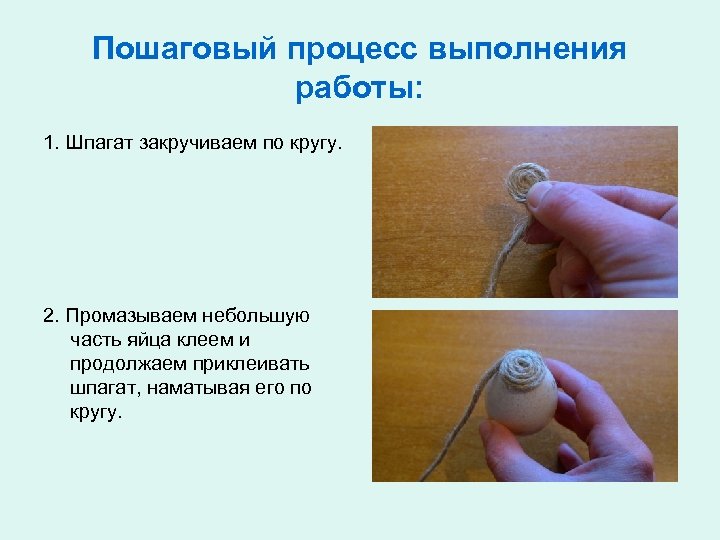 Пошаговый процесс выполнения работы:

1. Шпагат закручиваем по кругу.

2. Промазываем небольшую часть яйца клеем и продолжаем приклеивать шпагат, наматывая его по кругу.